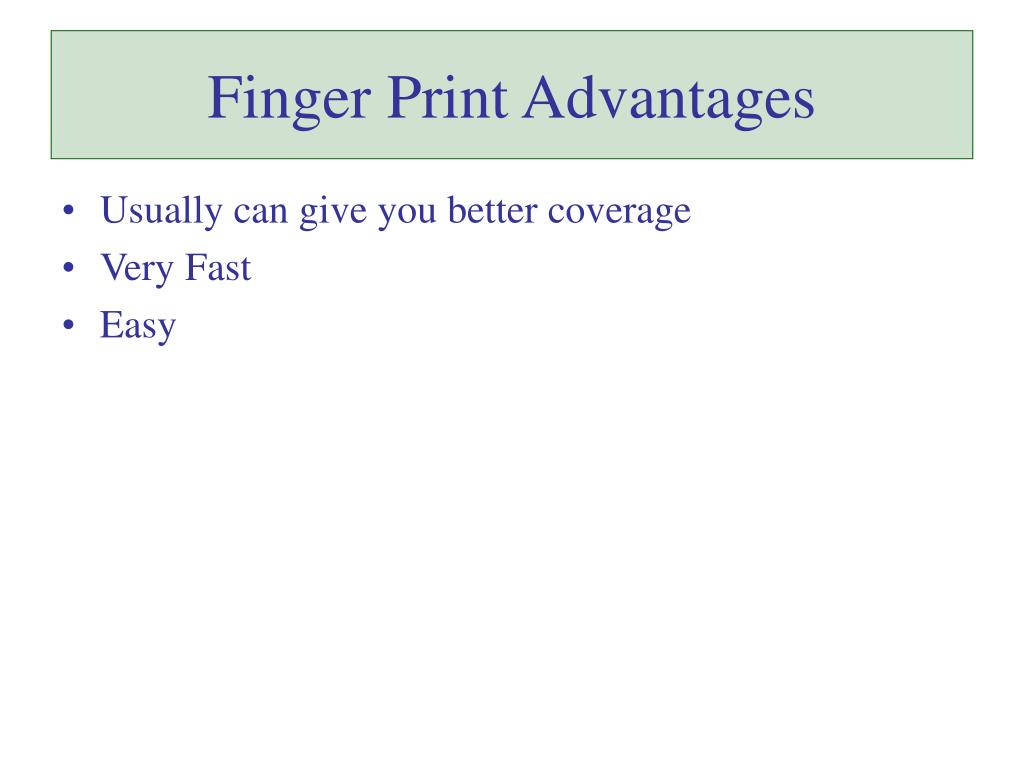 Finger Print Advantages

• Usually can give you better coverage
• Very Fast
• Easy